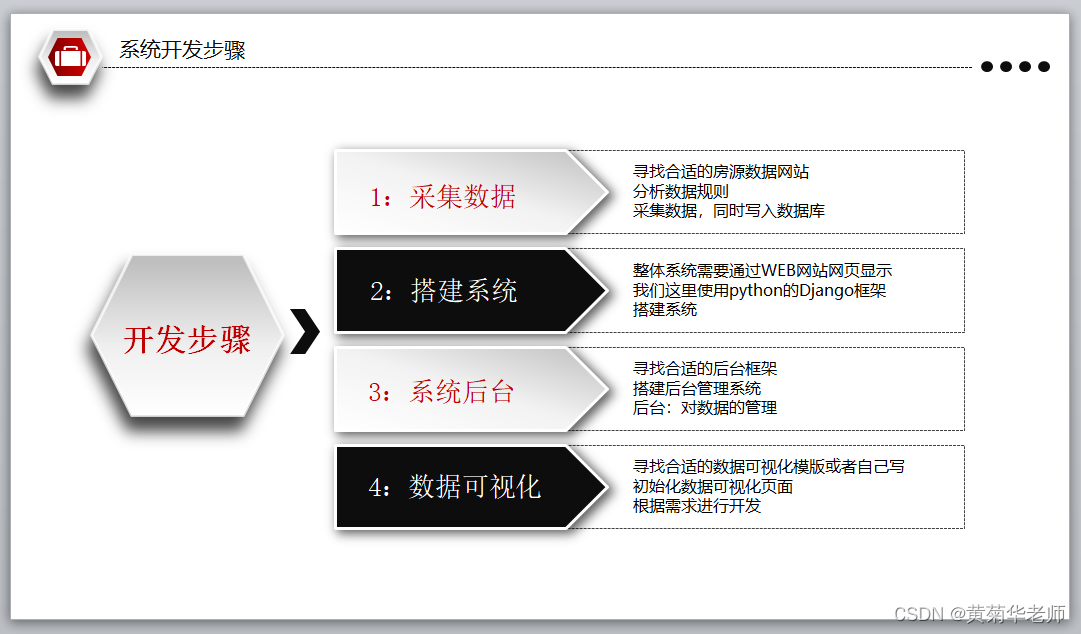 系统开发步骤

开发步骤

1：采集数据

寻找合适的房源数据网站
分析数据规则
采集数据，同时写入数据库

2：搭建系统

整体系统需要通过WEB网站网页显示
我们这里使用python的Django框架
搭建系统

3：系统后台

寻找合适的后台框架
搭建后台管理系统
后台：对数据的管理

4：数据可视化

寻找合适的数据可视化模版或者自己写
初始化数据可视化页面
根据需求进行开发

CSDN @黄菊华老师